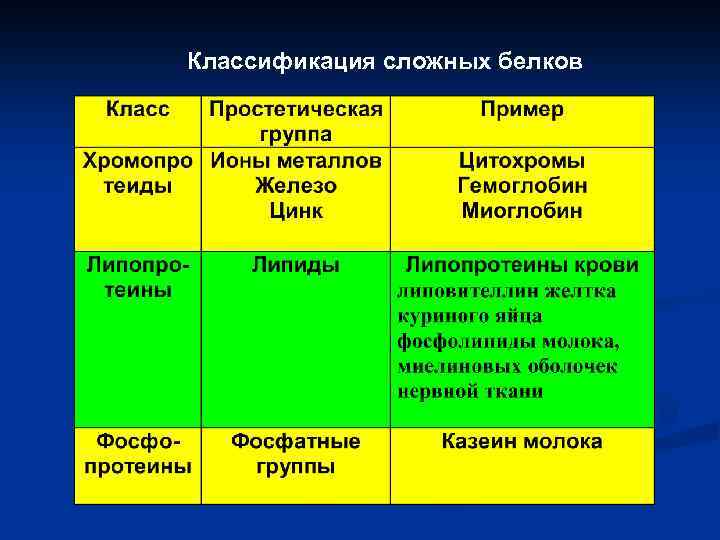 Классификация сложных белков

| Класс | Простетическая группа | Пример |
|---|---|---|
| Хромопротеиды | Ионы металлов Железо Цинк | Цитохромы Гемоглобин Миоглобин |
| Липопротеины | Липиды | Липопротеины крови липовителлин желтка куриного яйца фосфолипиды молока, миелиновых оболочек нервной ткани |
| Фосфопротеины | Фосфатные группы | Казеин молока |